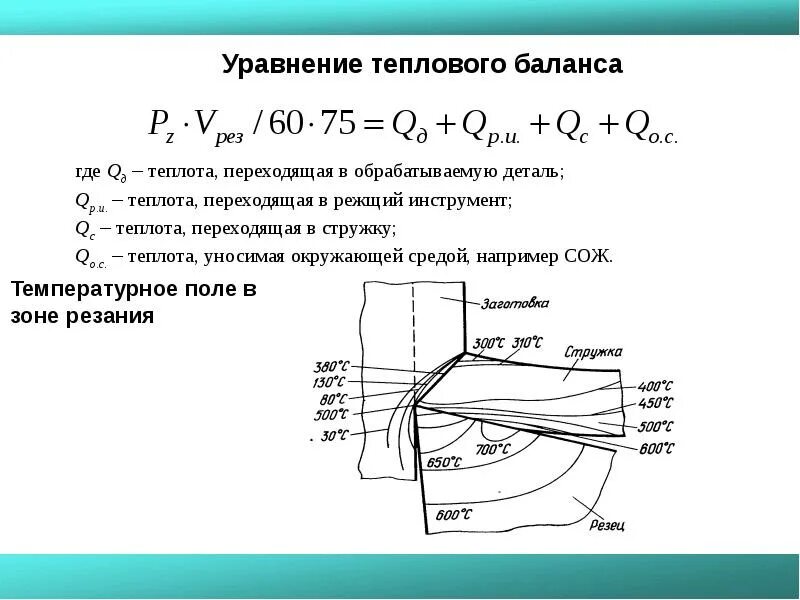 Уравнение теплового баланса

$P_z \cdot V_{рез} / 60 \cdot 75 = Q_д + Q_{р.и.} + Q_с + Q_{о.с.}$

где $Q_д$ – теплота, переходящая в обрабатываемую деталь;

$Q_{р.и.}$ – теплота, переходящая в режщий инструмент;

$Q_с$ – теплота, переходящая в стружку;

$Q_{о.с.}$ – теплота, уносимая окружающей средой, например СОЖ.

Температурное поле в зоне резания

Заготовка
300°C
310°C
Стружка
380°C
130°C
80°C
500°C
30°C
400°C
450°C
500°C
600°C
700°C
650°C
600°C
Резец